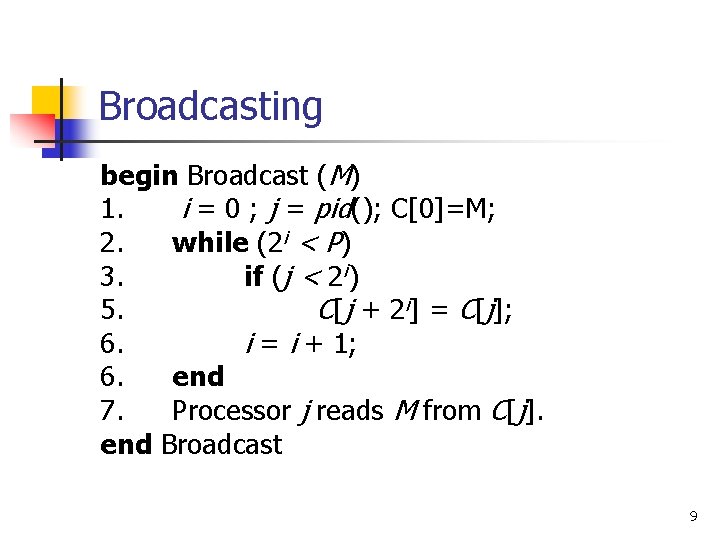 Broadcasting

begin Broadcast ($M$)
1. $i = 0$ ; $j = pid()$; C[0]=M;
2. while ($2^i < P$)
3. if ($j < 2^i$)
5. $C[j + 2^i] = C[j]$;
6. $i = i + 1$;
6. end
7. Processor $j$ reads $M$ from $C[j]$.
end Broadcast

9